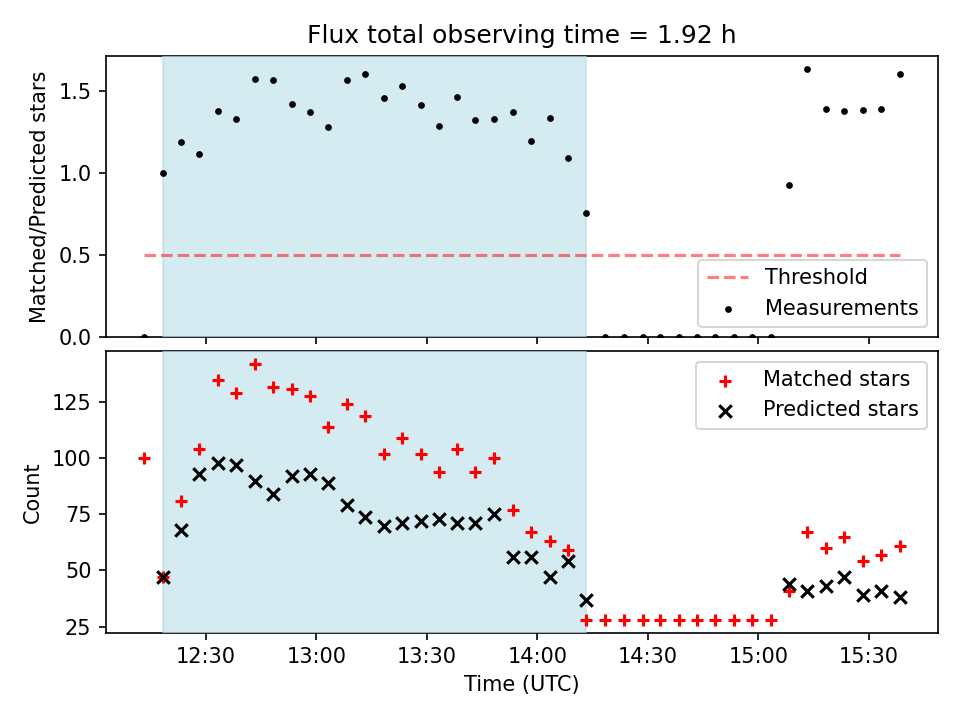 Flux total observing time = 1.92 h

Matched/Predicted stars

1.5
1.0
0.5
0.0

Threshold
Measurements

Count

125
100
75
50
25

Matched stars
Predicted stars

12:30
13:00
13:30
14:00
14:30
15:00
15:30

Time (UTC)